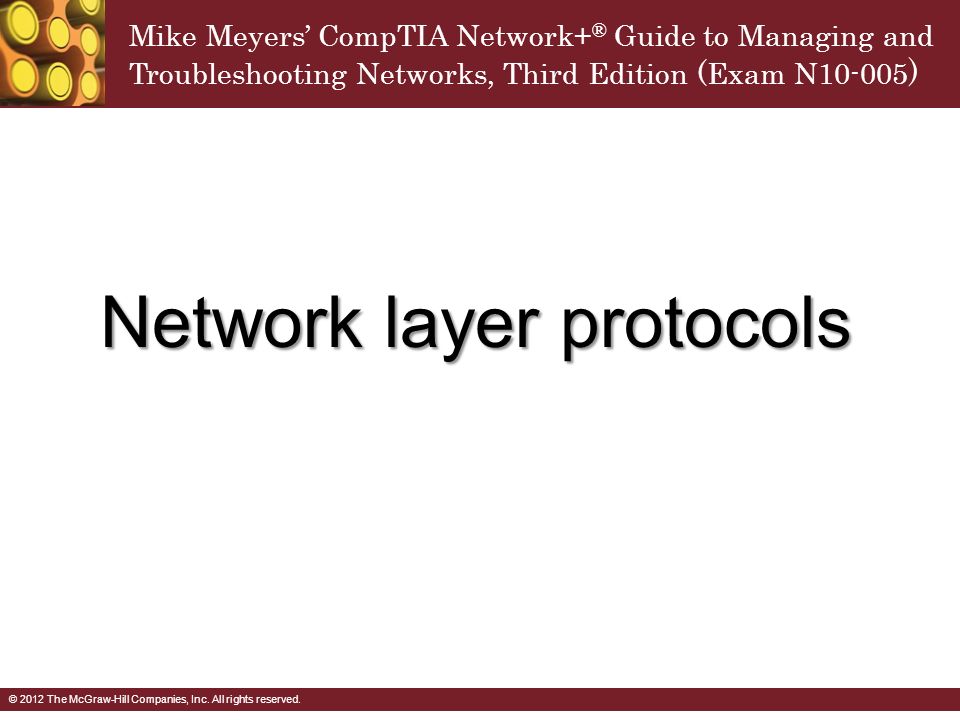 Mike Meyers' CompTIA Network+® Guide to Managing and Troubleshooting Networks, Third Edition (Exam N10-005)

Network layer protocols

© 2012 The McGraw-Hill Companies, Inc. All rights reserved.